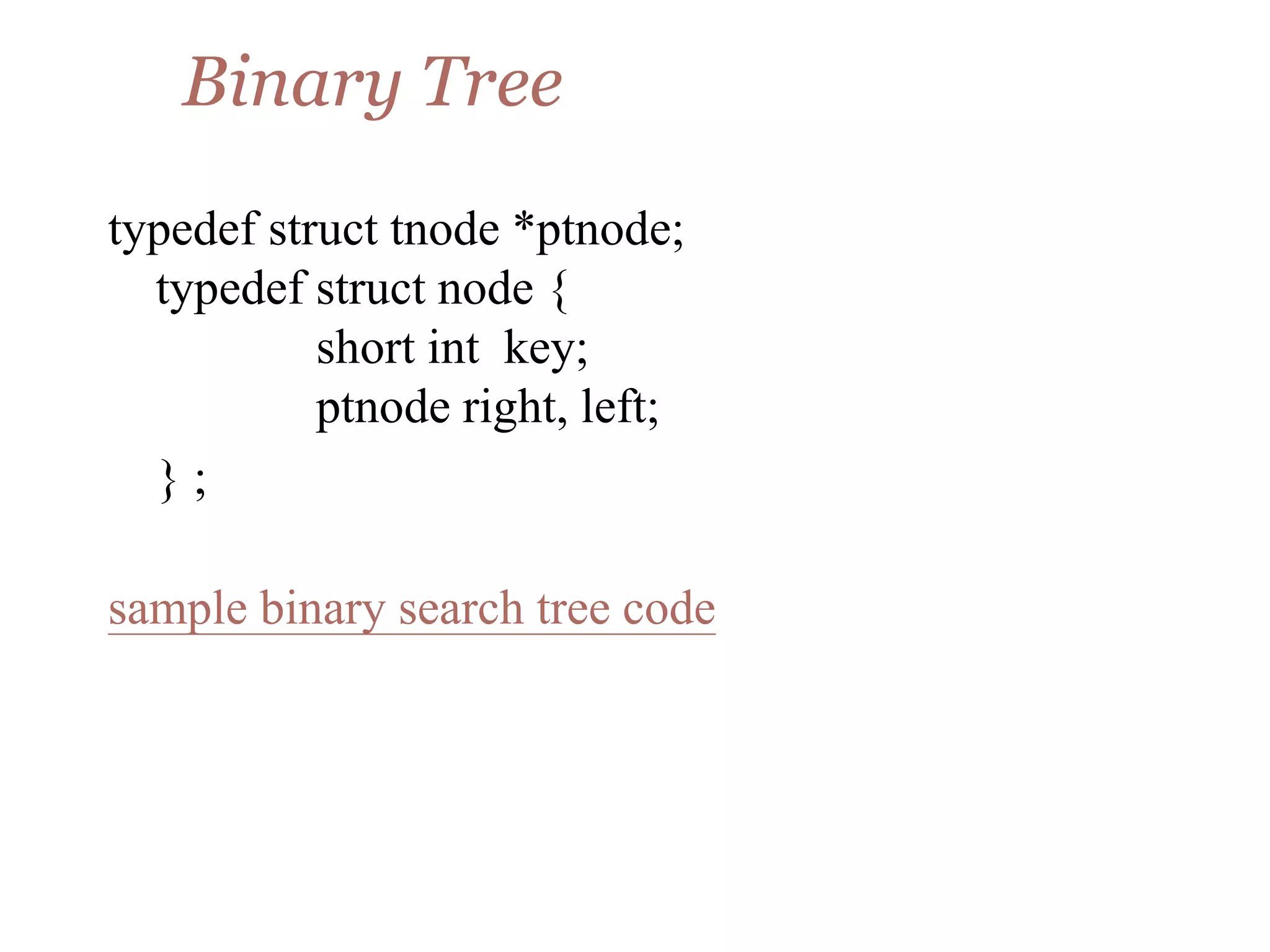 Binary Tree

typedef struct tnode *ptnode;
typedef struct node {
short int key;
ptnode right, left;
} ;

sample binary search tree code